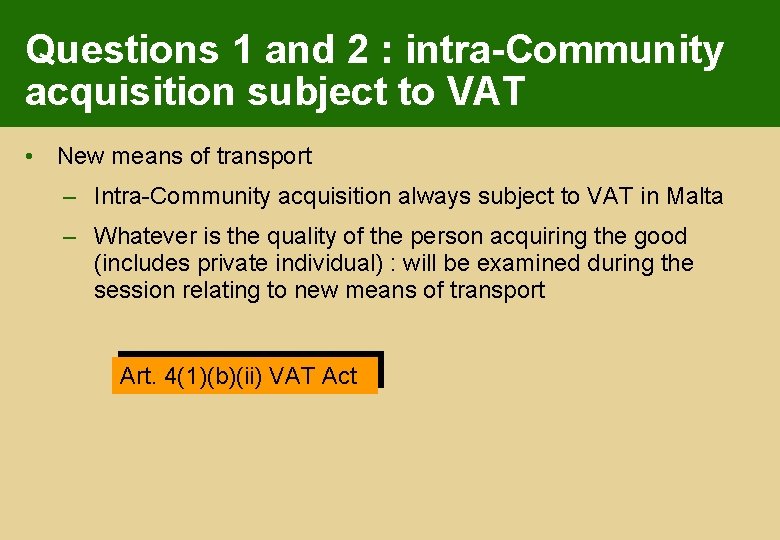 Questions 1 and 2 : intra-Community acquisition subject to VAT

• New means of transport

– Intra-Community acquisition always subject to VAT in Malta

– Whatever is the quality of the person acquiring the good (includes private individual) : will be examined during the session relating to new means of transport

Art. 4(1)(b)(ii) VAT Act